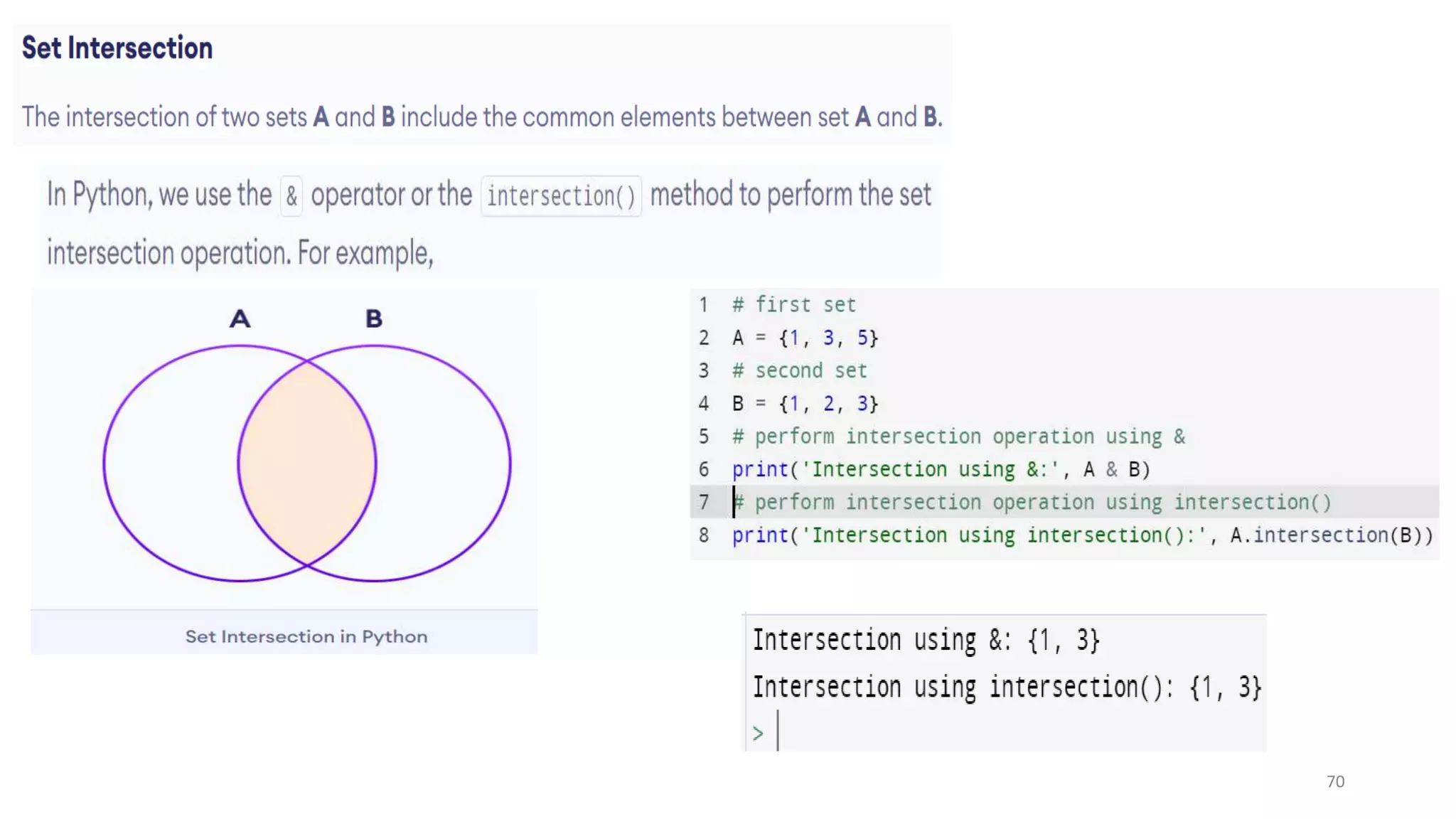 Set Intersection

The intersection of two sets A and B include the common elements between set A and B.

In Python, we use the & operator or the intersection() method to perform the set intersection operation. For example,

A B

Set Intersection in Python

1 # first set
2 A = {1, 3, 5}
3 # second set
4 B = {1, 2, 3}
5 # perform intersection operation using &
6 print('Intersection using &:', A & B)
7 # perform intersection operation using intersection()
8 print('Intersection using intersection():', A.intersection(B))

Intersection using &: {1, 3}
Intersection using intersection(): {1, 3}
>

70